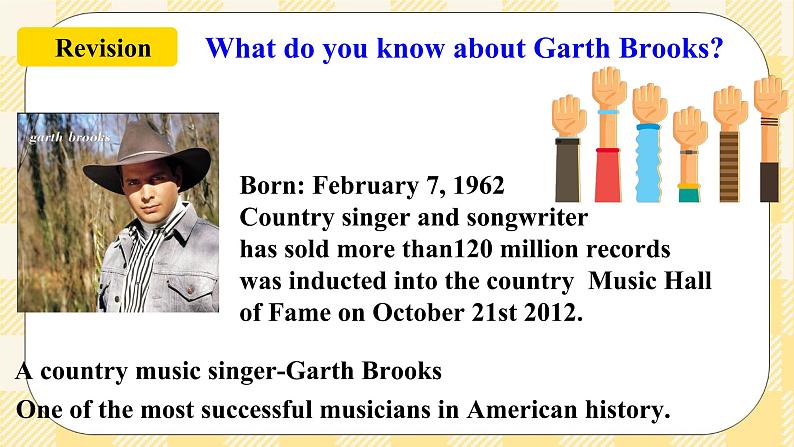 Revision

What do you know about Garth Brooks?

garth brooks

Born: February 7, 1962
Country singer and songwriter
has sold more than120 million records
was inducted into the country Music Hall of Fame on October 21st 2012.

A country music singer-Garth Brooks
One of the most successful musicians in American history.